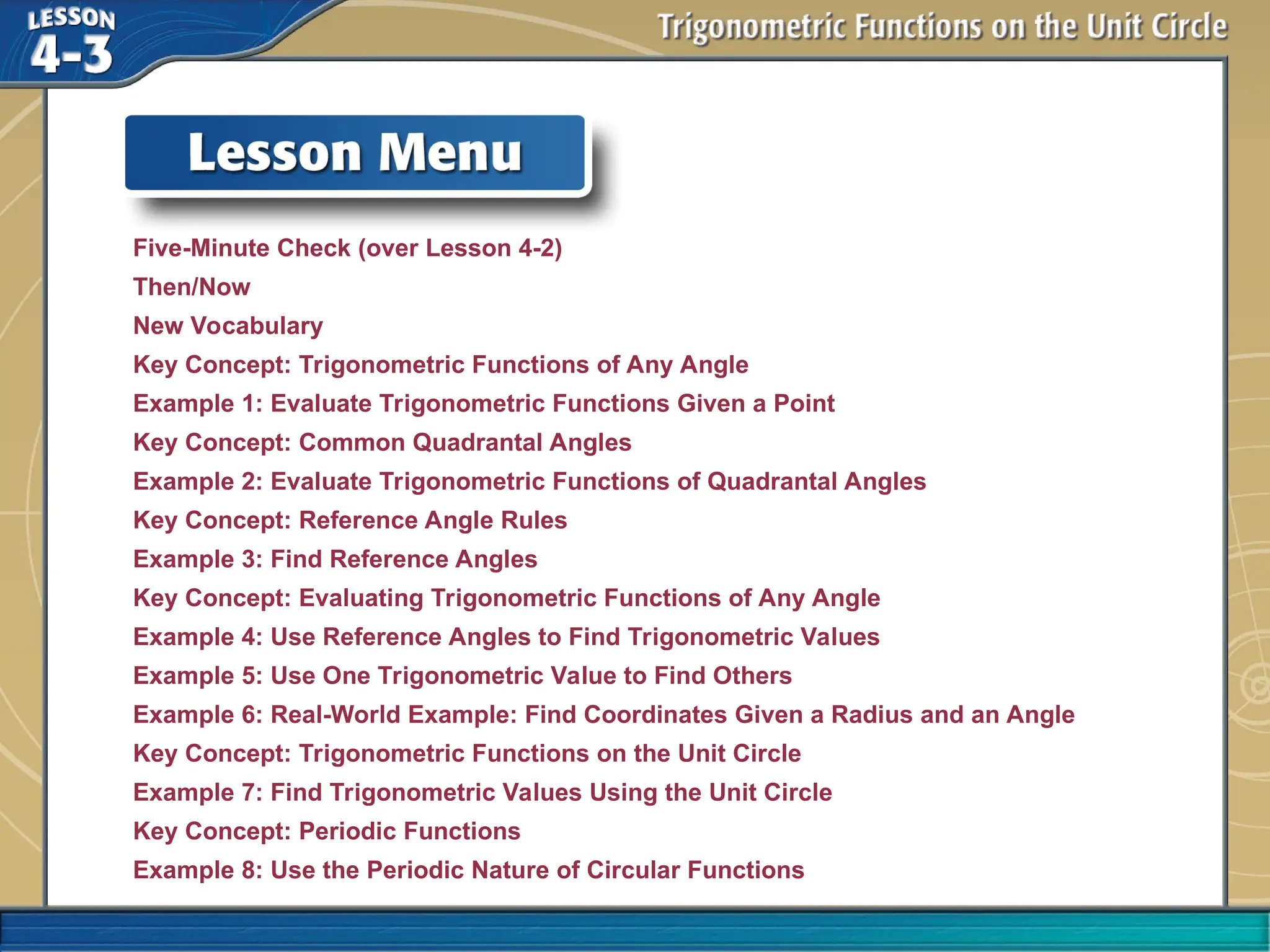 LESSON 4-3

Trigonometric Functions on the Unit Circle

Lesson Menu

Five-Minute Check (over Lesson 4-2)
Then/Now
New Vocabulary
Key Concept: Trigonometric Functions of Any Angle
Example 1: Evaluate Trigonometric Functions Given a Point
Key Concept: Common Quadrantal Angles
Example 2: Evaluate Trigonometric Functions of Quadrantal Angles
Key Concept: Reference Angle Rules
Example 3: Find Reference Angles
Key Concept: Evaluating Trigonometric Functions of Any Angle
Example 4: Use Reference Angles to Find Trigonometric Values
Example 5: Use One Trigonometric Value to Find Others
Example 6: Real-World Example: Find Coordinates Given a Radius and an Angle
Key Concept: Trigonometric Functions on the Unit Circle
Example 7: Find Trigonometric Values Using the Unit Circle
Key Concept: Periodic Functions
Example 8: Use the Periodic Nature of Circular Functions